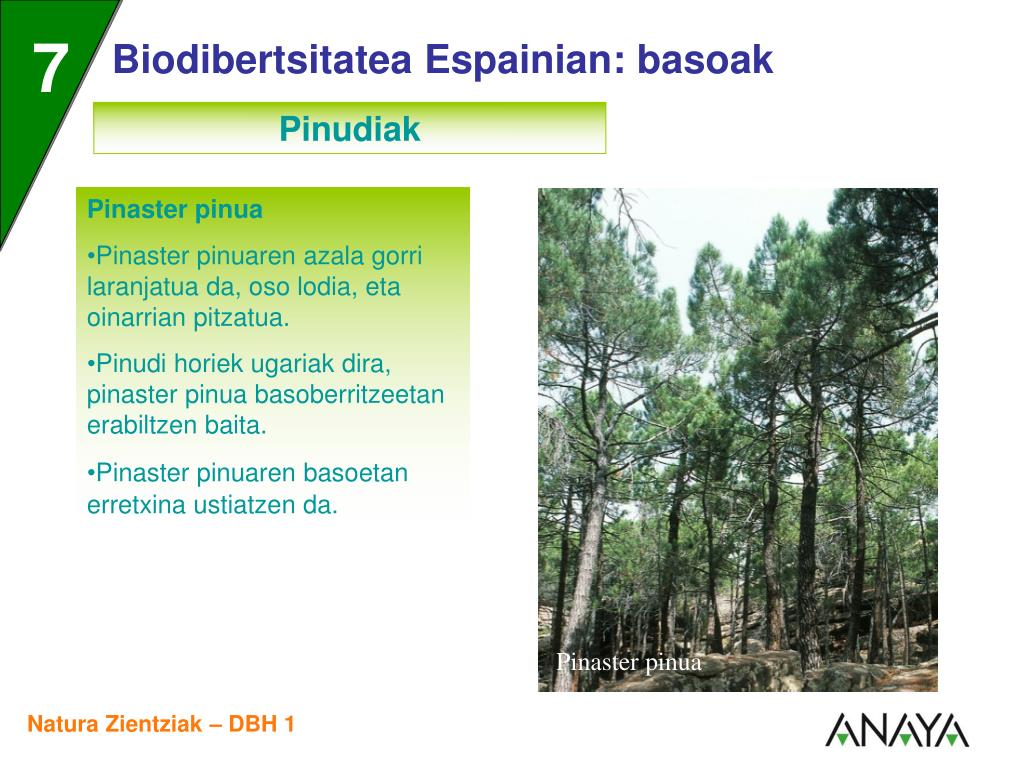 7

Biodibertsitatea Espainian: basoak

Pinudiak

Pinaster pinua

•Pinaster pinuaren azala gorri laranjatua da, oso lodia, eta oinarrian pitzatua.

•Pinudi horiek ugariak dira, pinaster pinua basoberritzeetan erabiltzen baita.

•Pinaster pinuaren basoetan erretxina ustiatzen da.

Pinaster pinua

Natura Zientziak – DBH 1

ANAYA